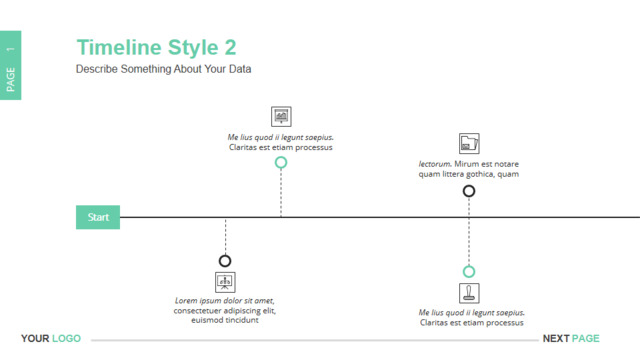 PAGE 1

Timeline Style 2

Describe Something About Your Data

Me lius quod ii legunt saepius. Claritas est etiam processus

lectorum. Mirum est notare quam littera gothica, quam

Start

Lorem ipsum dolor sit amet, consectetuer adipiscing elit, euismod tincidunt

Me lius quod ii legunt saepius. Claritas est etiam processus

YOUR LOGO

NEXT PAGE